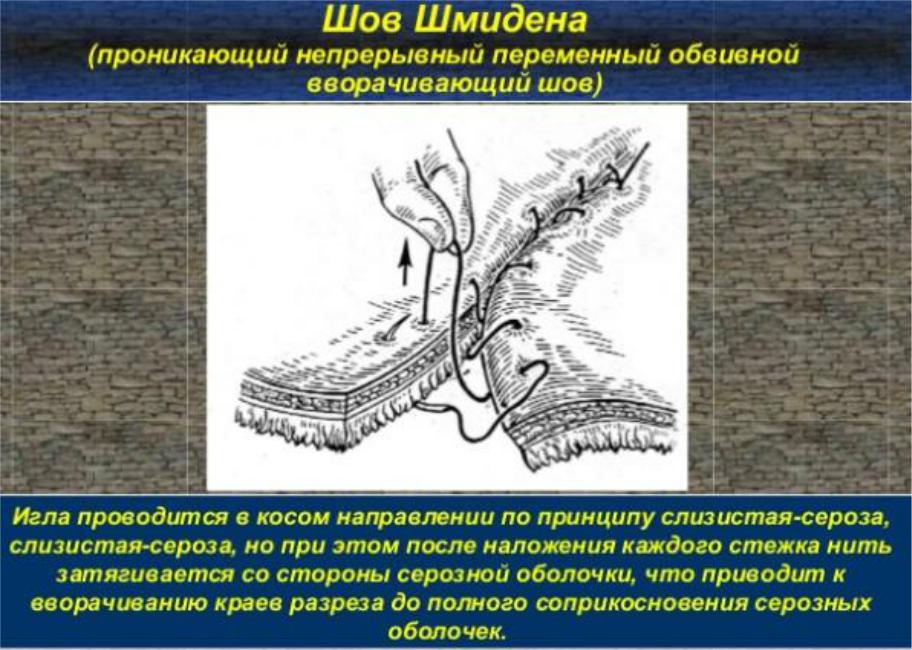 Шов Шмидена
(проникающий непрерывный переменный обвивной вворачивающий шов)

Игла проводится в косом направлении по принципу слизистая-сероза, слизистая-сероза, но при этом после наложения каждого стежка нить затягивается со стороны серозной оболочки, что приводит к вворачиванию краев разреза до полного соприкосновения серозных оболочек.